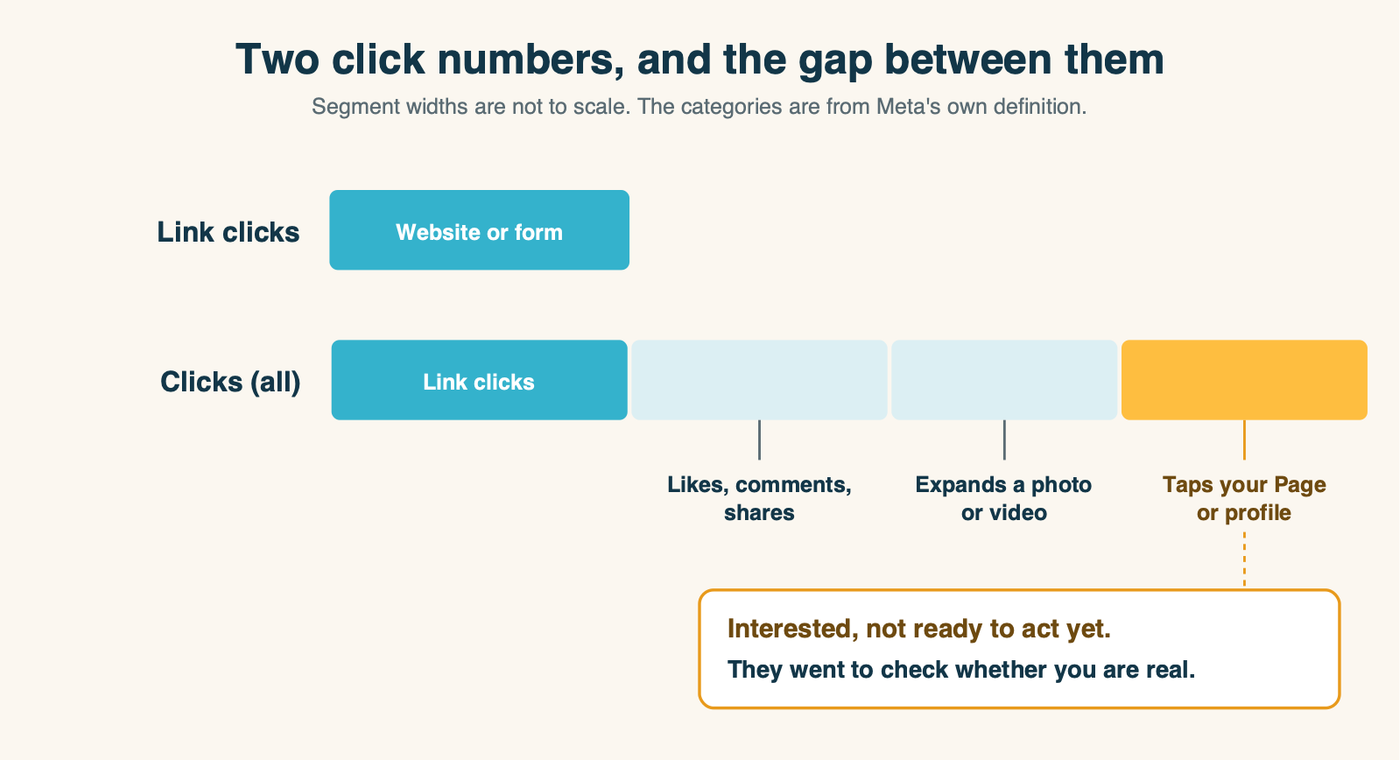 Two click numbers, and the gap between them

Segment widths are not to scale. The categories are from Meta's own definition.

Link clicks

Website or form

Clicks (all)

Link clicks

Likes, comments, shares

Expands a photo or video

Taps your Page or profile

Interested, not ready to act yet.

They went to check whether you are real.